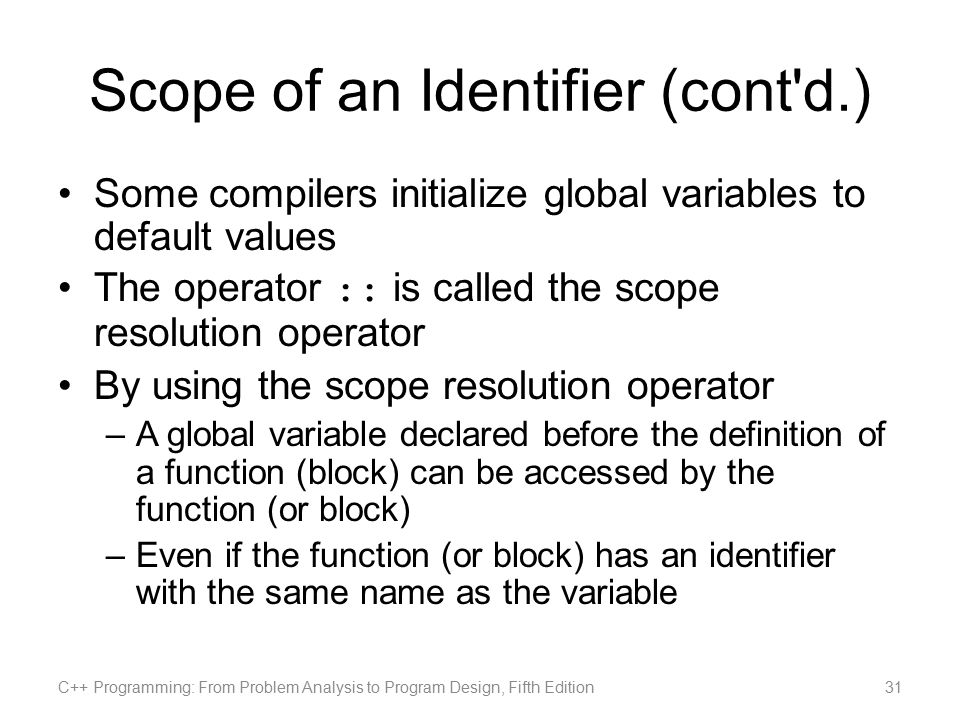 Scope of an Identifier (cont'd.)

• Some compilers initialize global variables to default values

• The operator :: is called the scope resolution operator

• By using the scope resolution operator
 – A global variable declared before the definition of a function (block) can be accessed by the function (or block)
 – Even if the function (or block) has an identifier with the same name as the variable

C++ Programming: From Problem Analysis to Program Design, Fifth Edition

31